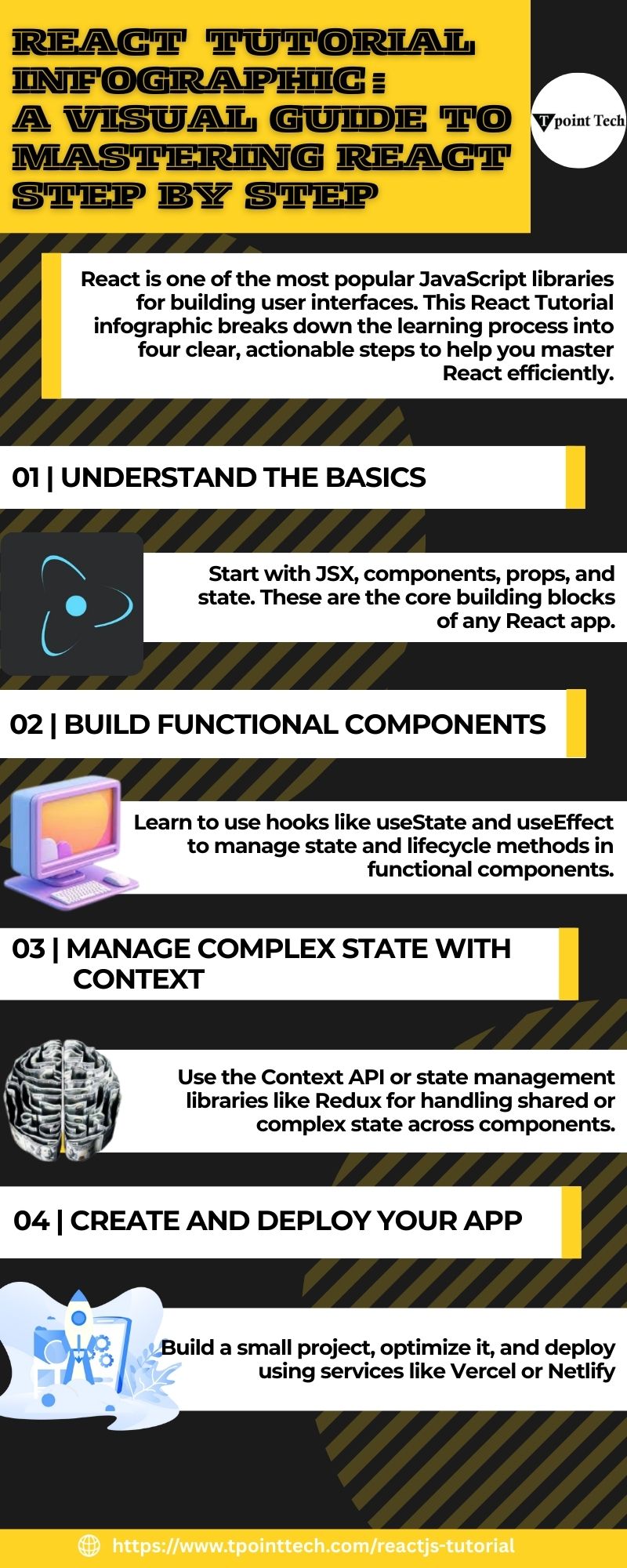 REACT TUTORIAL INFOGRAPHIC : A VISUAL GUIDE TO MASTERING REACT STEP BY STEP

Tpoint Tech

React is one of the most popular JavaScript libraries for building user interfaces. This React Tutorial infographic breaks down the learning process into four clear, actionable steps to help you master React efficiently.

01 | UNDERSTAND THE BASICS

Start with JSX, components, props, and state. These are the core building blocks of any React app.

02 | BUILD FUNCTIONAL COMPONENTS

Learn to use hooks like useState and useEffect to manage state and lifecycle methods in functional components.

03 | MANAGE COMPLEX STATE WITH CONTEXT

Use the Context API or state management libraries like Redux for handling shared or complex state across components.

04 | CREATE AND DEPLOY YOUR APP

Build a small project, optimize it, and deploy using services like Vercel or Netlify

https://www.tpointtech.com/reactjs-tutorial